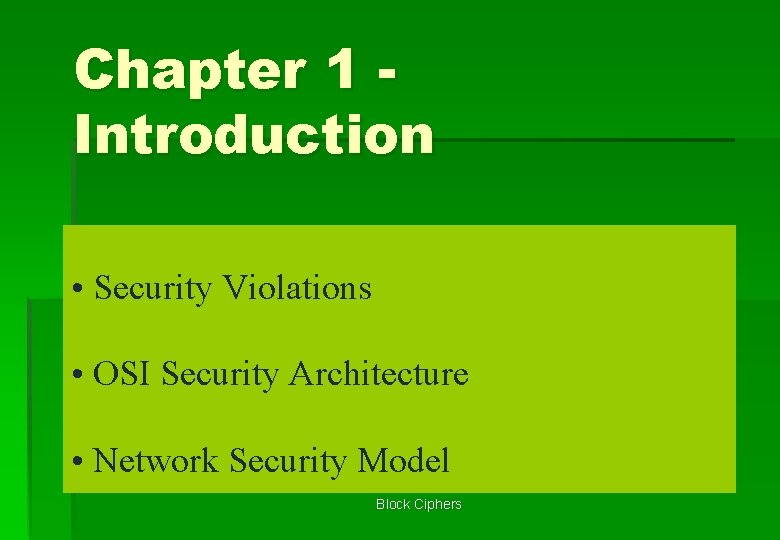 Chapter 1 - Introduction

• Security Violations

• OSI Security Architecture

• Network Security Model

Block Ciphers